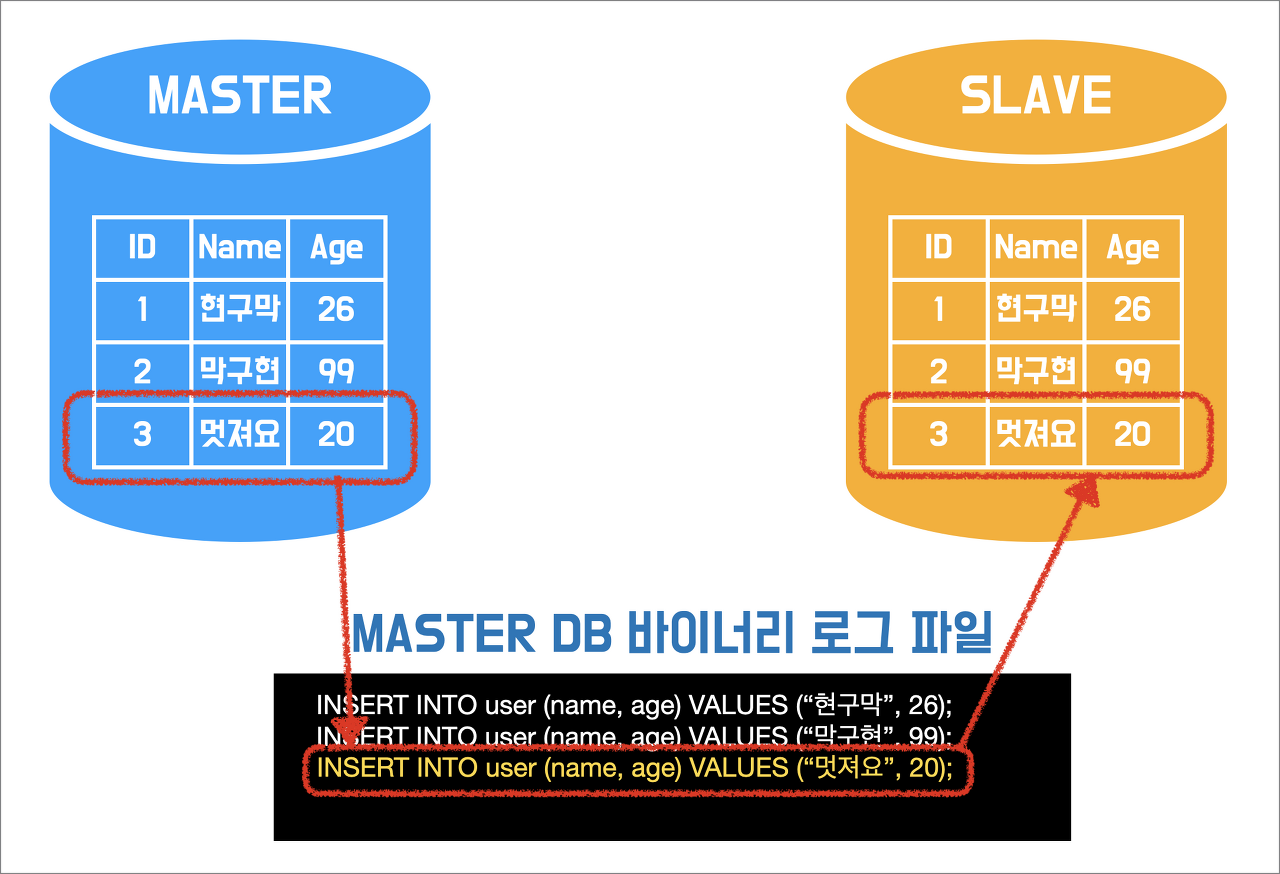 MASTER

| ID | Name | Age |
|---|---|---|
| 1 | 현구막 | 26 |
| 2 | 막구현 | 99 |
| 3 | 멋져요 | 20 |

SLAVE

| ID | Name | Age |
|---|---|---|
| 1 | 현구막 | 26 |
| 2 | 막구현 | 99 |
| 3 | 멋져요 | 20 |

MASTER DB 바이너리 로그 파일

INSERT INTO user (name, age) VALUES (“현구막”, 26);
INSERT INTO user (name, age) VALUES (“막구현”, 99);
INSERT INTO user (name, age) VALUES (“멋져요”, 20);